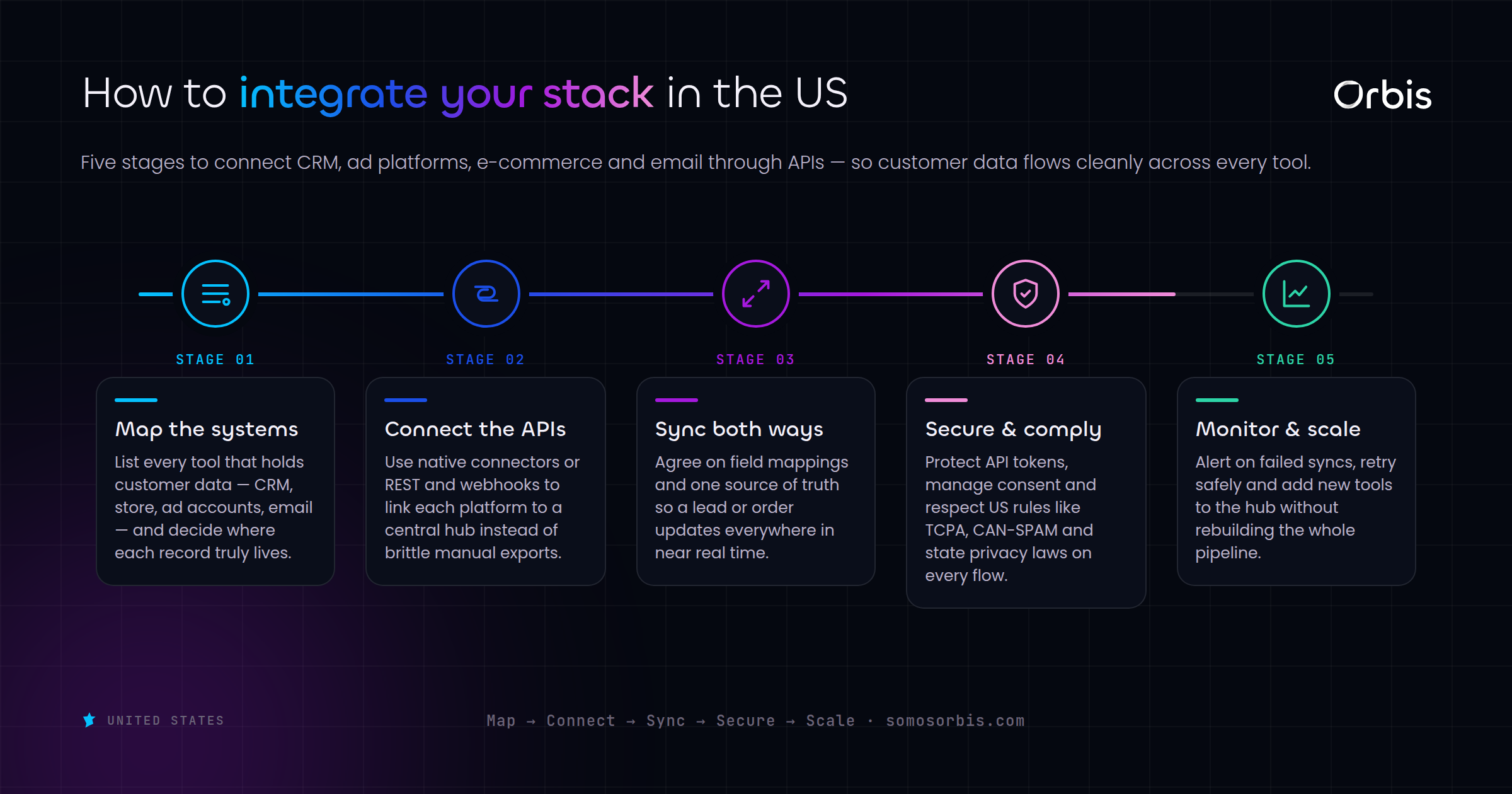 How to integrate your stack in the US

Orbis

Five stages to connect CRM, ad platforms, e-commerce and email through APIs — so customer data flows cleanly across every tool.

STAGE 01

Map the systems

List every tool that holds customer data — CRM, store, ad accounts, email — and decide where each record truly lives.

STAGE 02

Connect the APIs

Use native connectors or REST and webhooks to link each platform to a central hub instead of brittle manual exports.

STAGE 03

Sync both ways

Agree on field mappings and one source of truth so a lead or order updates everywhere in near real time.

STAGE 04

Secure & comply

Protect API tokens, manage consent and respect US rules like TCPA, CAN-SPAM and state privacy laws on every flow.

STAGE 05

Monitor & scale

Alert on failed syncs, retry safely and add new tools to the hub without rebuilding the whole pipeline.

UNITED STATES

Map → Connect → Sync → Secure → Scale · somosorbis.com